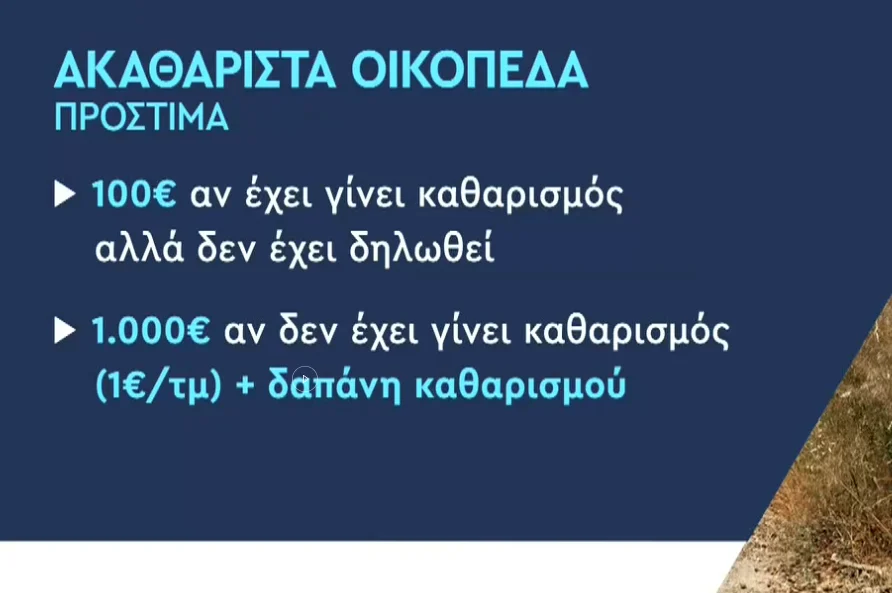 ΑΚΑΘΑΡΙΣΤΑ ΟΙΚΟΠΕΔΑ
ΠΡΟΣΤΙΜΑ

▶ 100€ αν έχει γίνει καθαρισμός αλλά δεν έχει δηλωθεί

▶ 1.000€ αν δεν έχει γίνει καθαρισμός (1€/τμ) + δαπάνη καθαρισμού